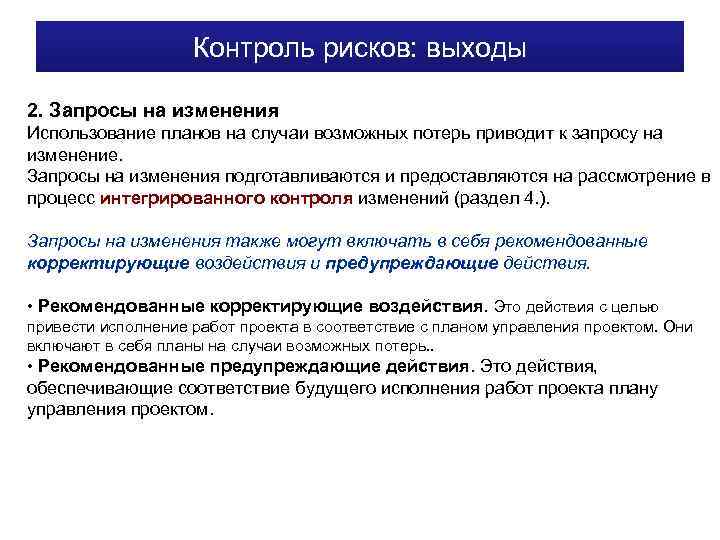 Контроль рисков: выходы

2. Запросы на изменения
Использование планов на случаи возможных потерь приводит к запросу на изменение.
Запросы на изменения подготавливаются и предоставляются на рассмотрение в процесс интегрированного контроля изменений (раздел 4.).

Запросы на изменения также могут включать в себя рекомендованные корректирующие воздействия и предупреждающие действия.

• Рекомендованные корректирующие воздействия. Это действия с целью привести исполнение работ проекта в соответствие с планом управления проектом. Они включают в себя планы на случаи возможных потерь..
• Рекомендованные предупреждающие действия. Это действия, обеспечивающие соответствие будущего исполнения работ проекта плану управления проектом.